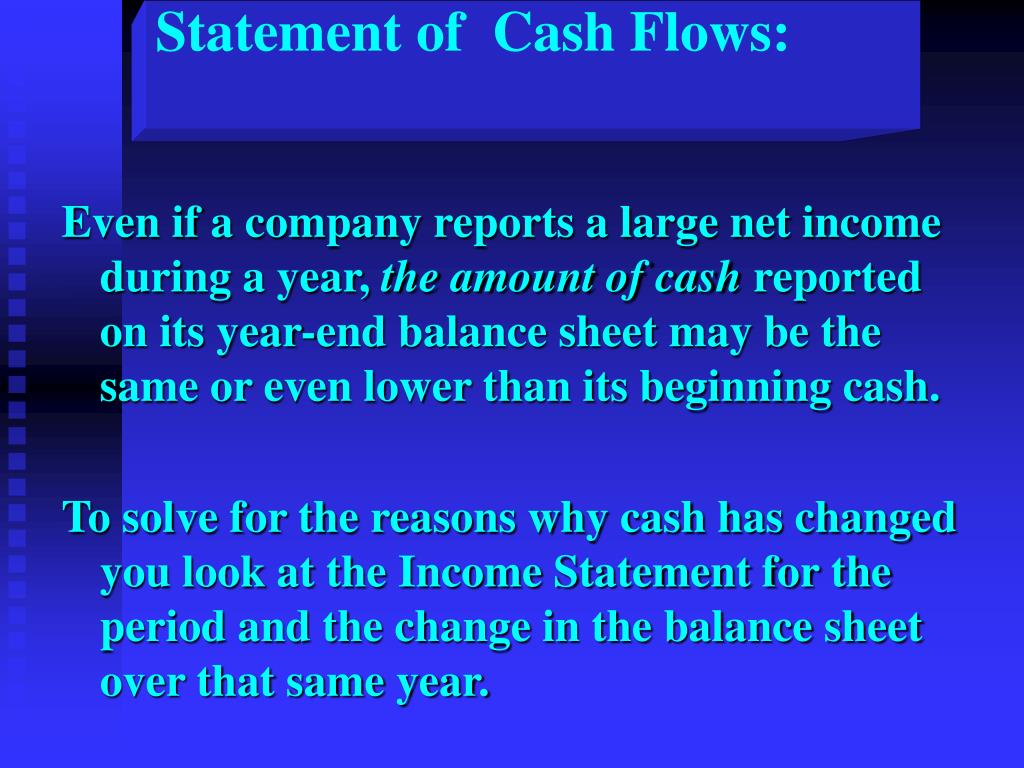 Statement of Cash Flows:

Even if a company reports a large net income during a year, the amount of cash reported on its year-end balance sheet may be the same or even lower than its beginning cash.

To solve for the reasons why cash has changed you look at the Income Statement for the period and the change in the balance sheet over that same year.